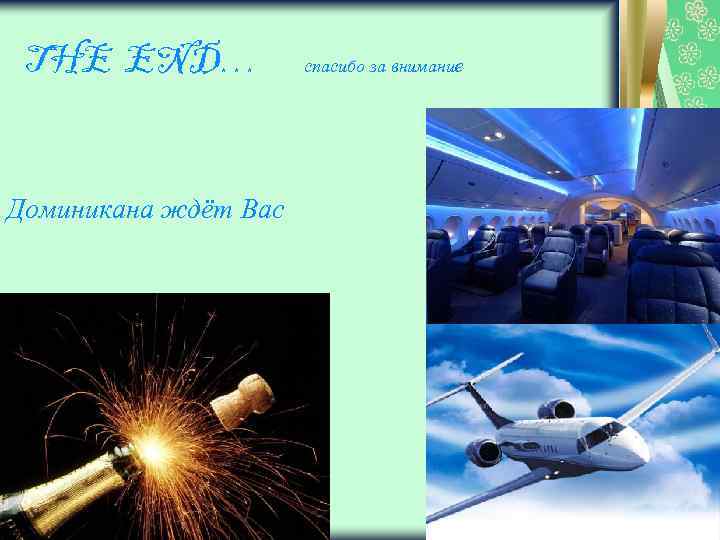 THE END… спасибо за внимание

Доминикана ждёт Вас